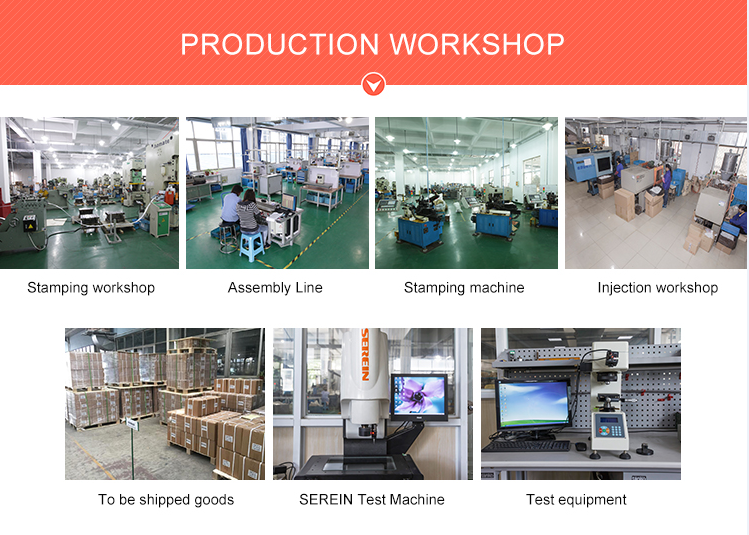 PRODUCTION WORKSHOP

Stamping workshop

Assembly Line

Stamping machine

Injection workshop

SEREIN

To be shipped goods

SEREIN Test Machine

Test equipment